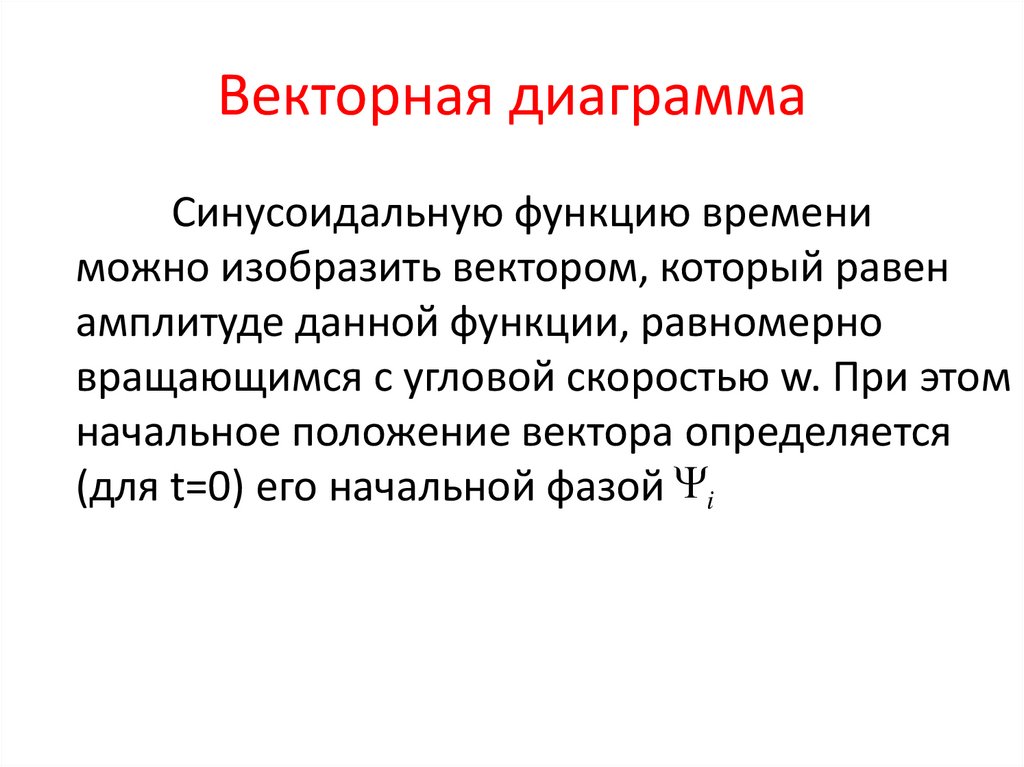 Векторная диаграмма

Синусоидальную функцию времени можно изобразить вектором, который равен амплитуде данной функции, равномерно вращающимся с угловой скоростью w. При этом начальное положение вектора определяется (для t=0) его начальной фазой $\Psi_i$